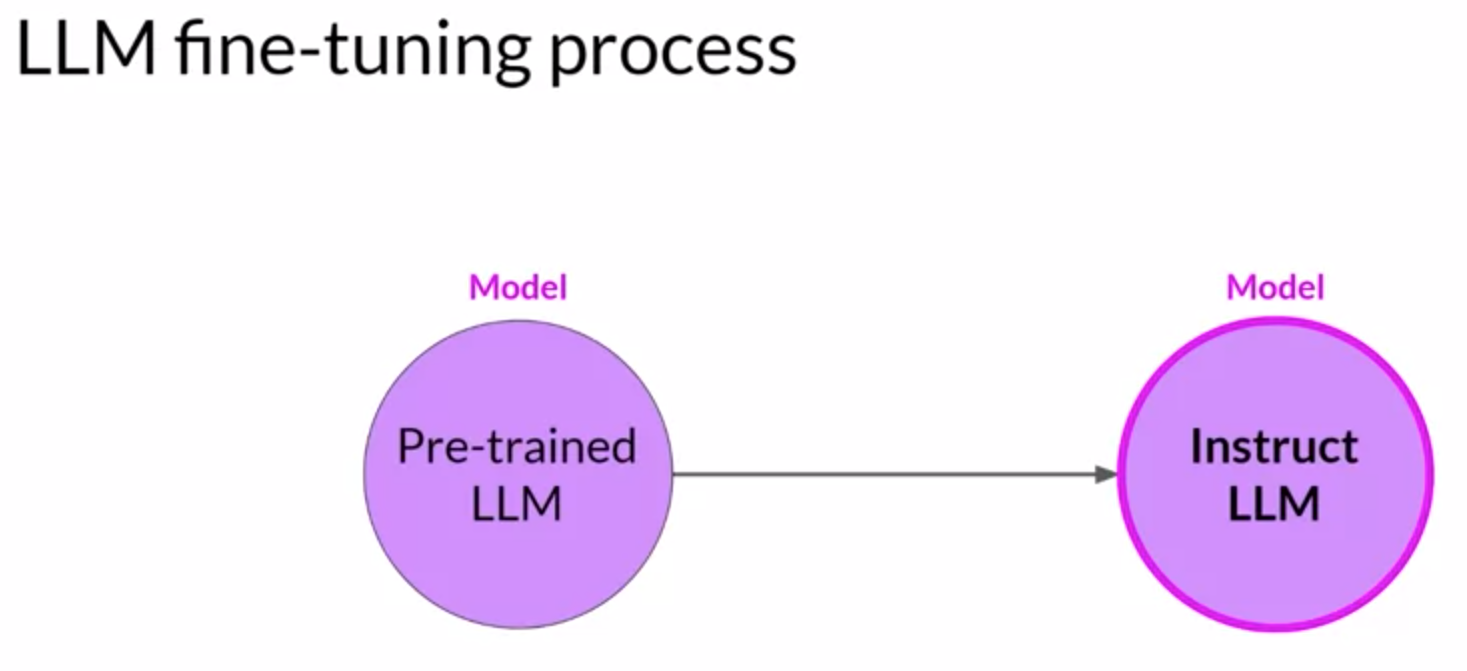 LLM fine-tuning process

Model

Pre-trained LLM

Model

Instruct LLM